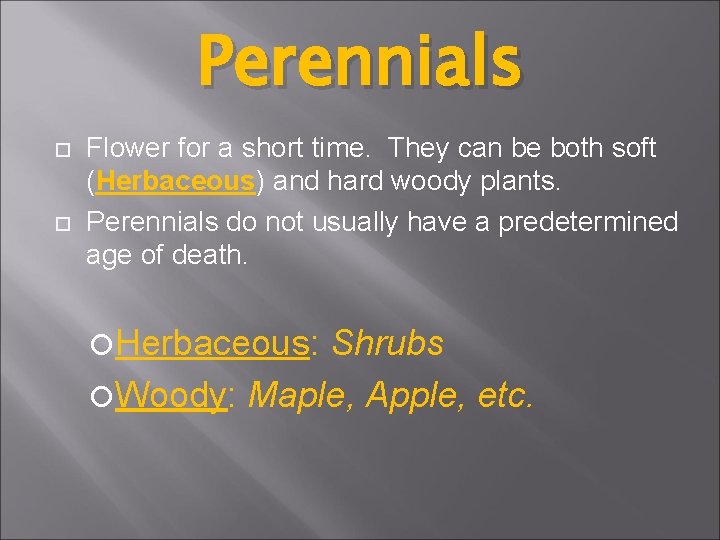 Perennials

Flower for a short time. They can be both soft (Herbaceous) and hard woody plants.

Perennials do not usually have a predetermined age of death.

Herbaceous: Shrubs

Woody: Maple, Apple, etc.